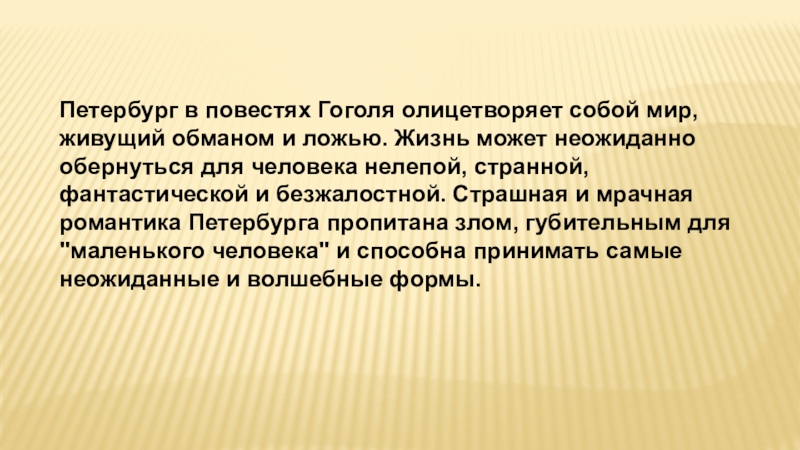 Петербург в повестях Гоголя олицетворяет собой мир, живущий обманом и ложью. Жизнь может неожиданно обернуться для человека нелепой, странной, фантастической и безжалостной. Страшная и мрачная романтика Петербурга пропитана злом, губительным для "маленького человека" и способна принимать самые неожиданные и волшебные формы.